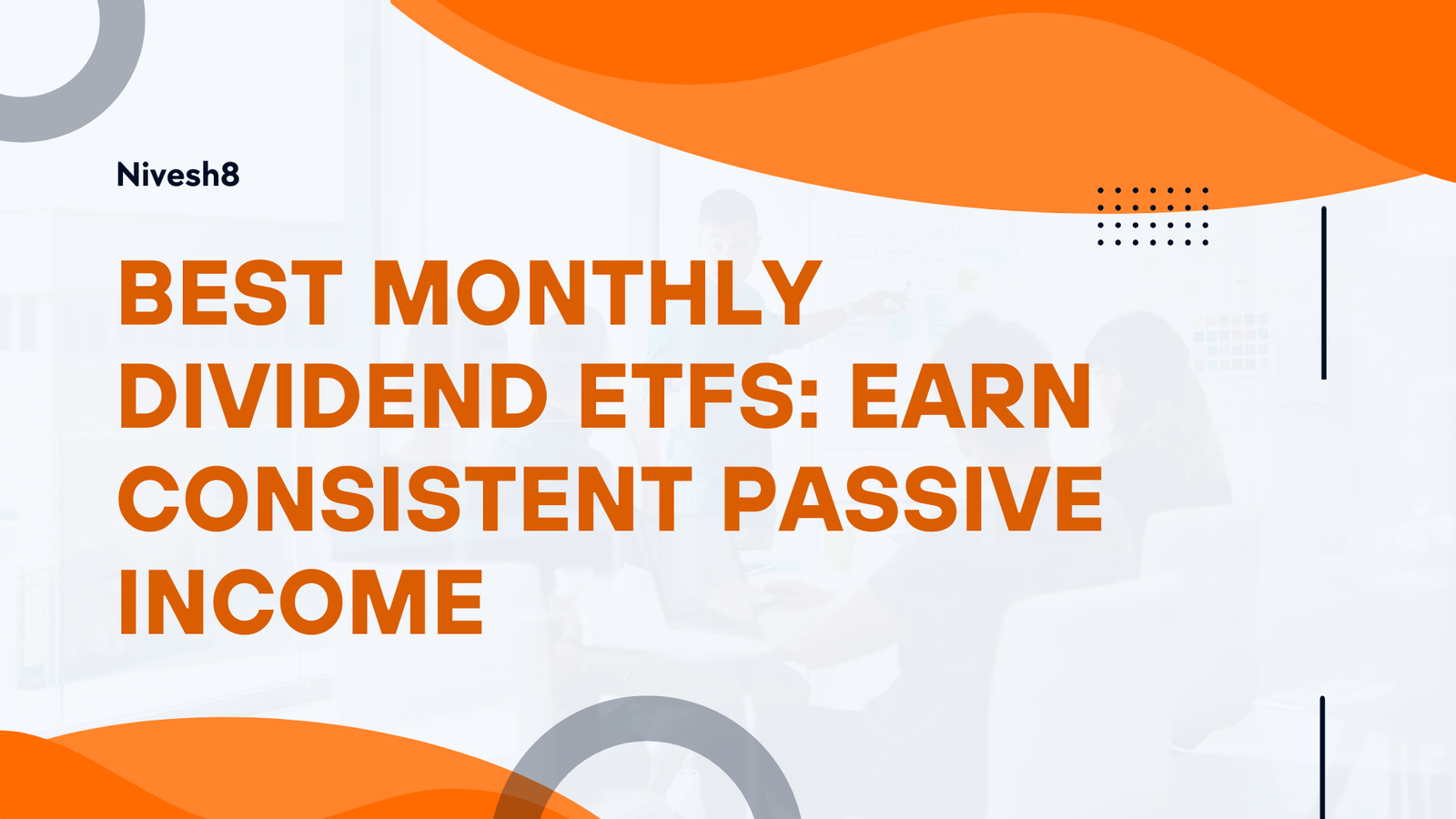 Nivesh8

BEST MONTHLY DIVIDEND ETFS: EARN CONSISTENT PASSIVE INCOME